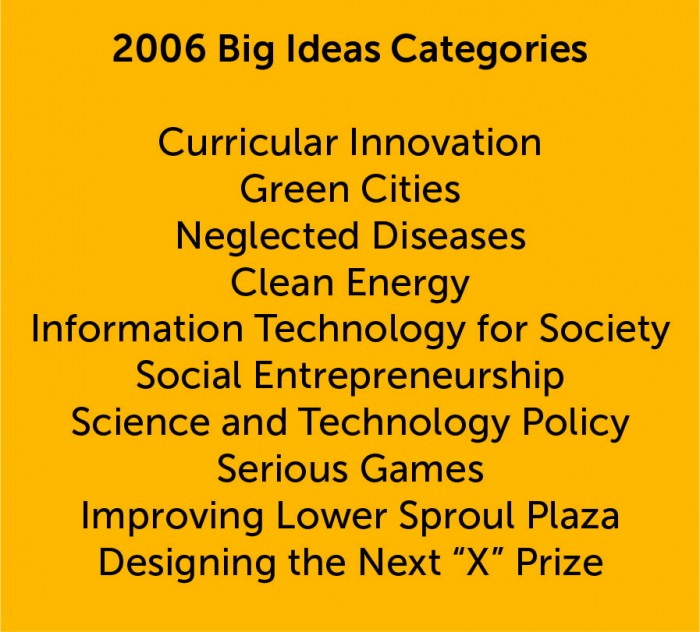 2006 Big Ideas Categories

Curricular Innovation
Green Cities
Neglected Diseases
Clean Energy
Information Technology for Society
Social Entrepreneurship
Science and Technology Policy
Serious Games
Improving Lower Sproul Plaza
Designing the Next “X” Prize